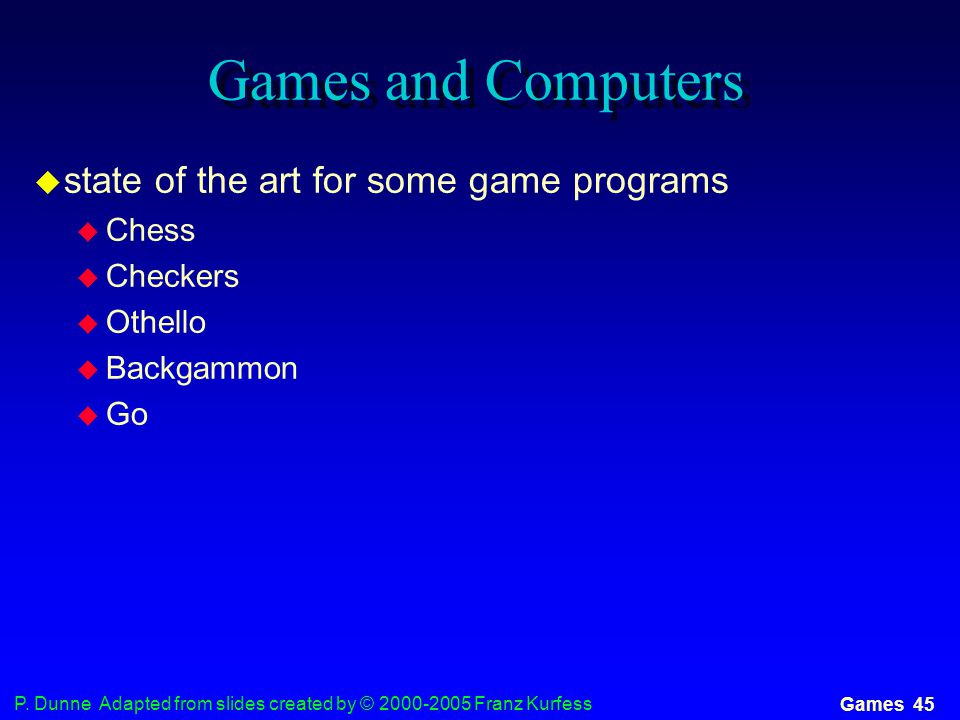 Games and Computers

state of the art for some game programs

Chess

Checkers

Othello

Backgammon

Go

P. Dunne Adapted from slides created by © 2000-2005 Franz Kurfess

Games 45